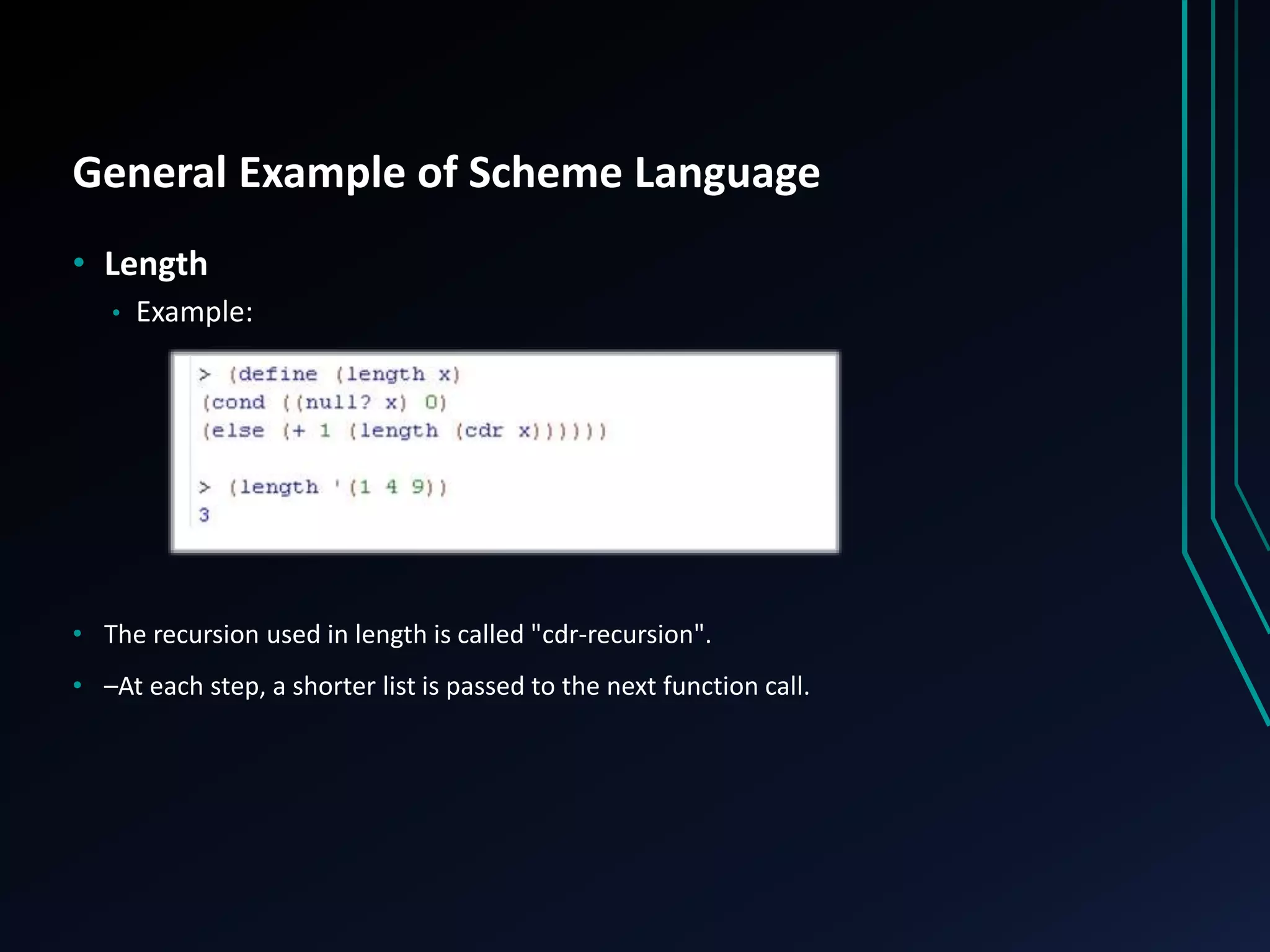 General Example of Scheme Language

• Length
• Example:

> (define (length x)
(cond ((null? x) 0)
(else (+ 1 (length (cdr x))))))

> (length '(1 4 9))
3

• The recursion used in length is called "cdr-recursion".

• –At each step, a shorter list is passed to the next function call.